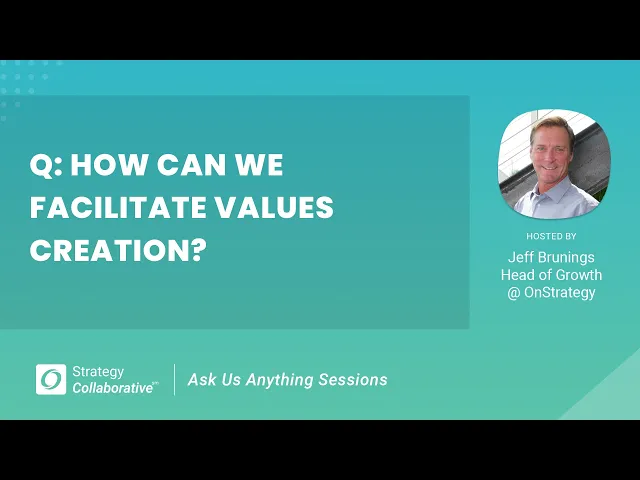 Q: HOW CAN WE FACILITATE VALUES CREATION?

HOSTED BY

Jeff Brunings
Head of Growth
@ OnStrategy

Strategy Collaborative℠

Ask Us Anything Sessions